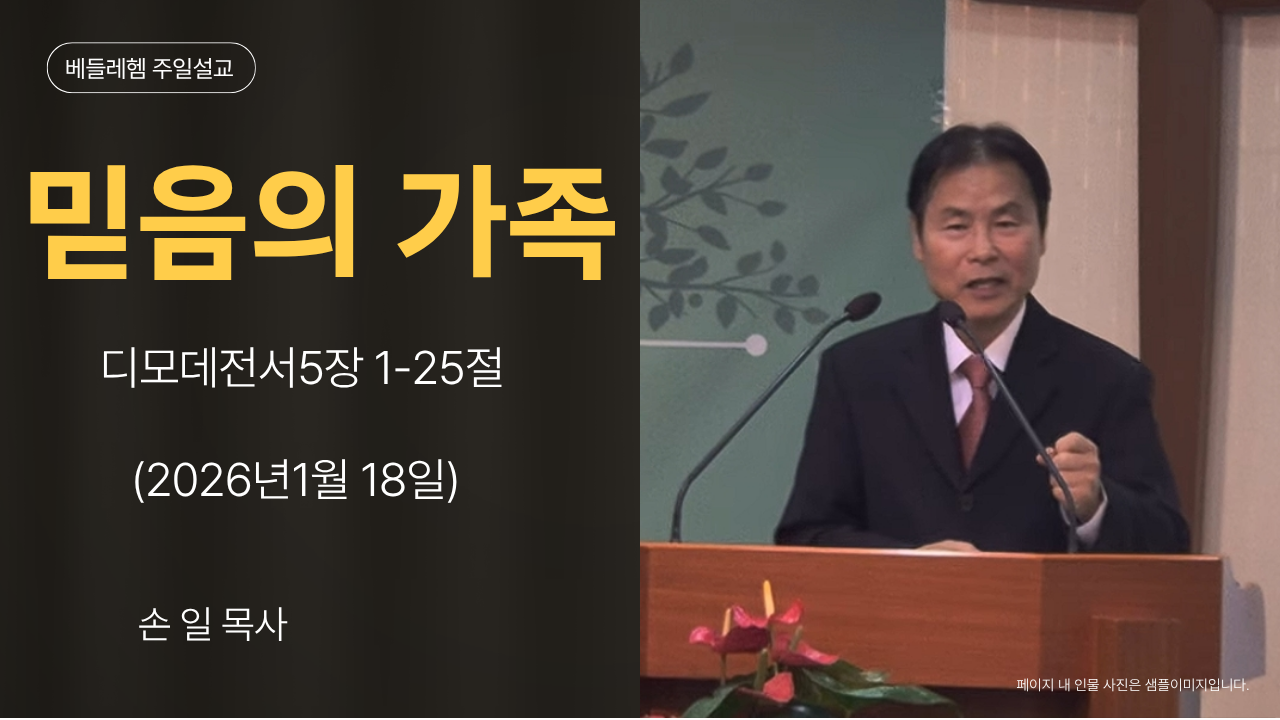 베들레헴 주일설교

믿음의 가족

디모데전서5장 1-25절

(2026년1월 18일)

손 일 목사

페이지 내 인물 사진은 샘플이미지입니다.